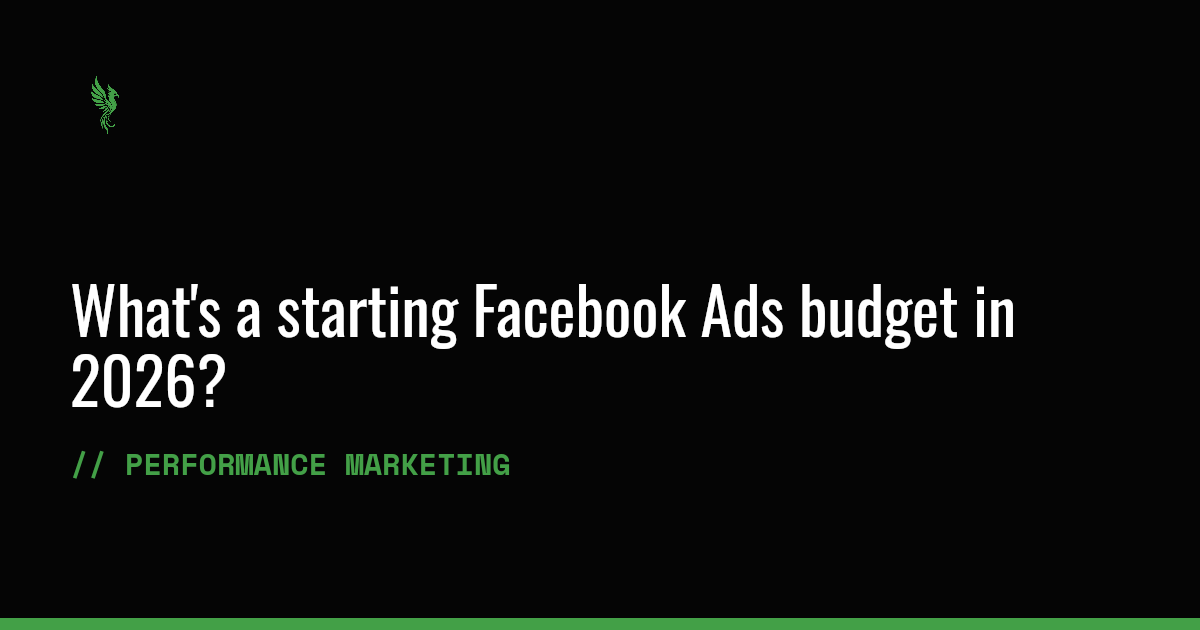 What's a starting Facebook Ads budget in 2026?

// PERFORMANCE MARKETING